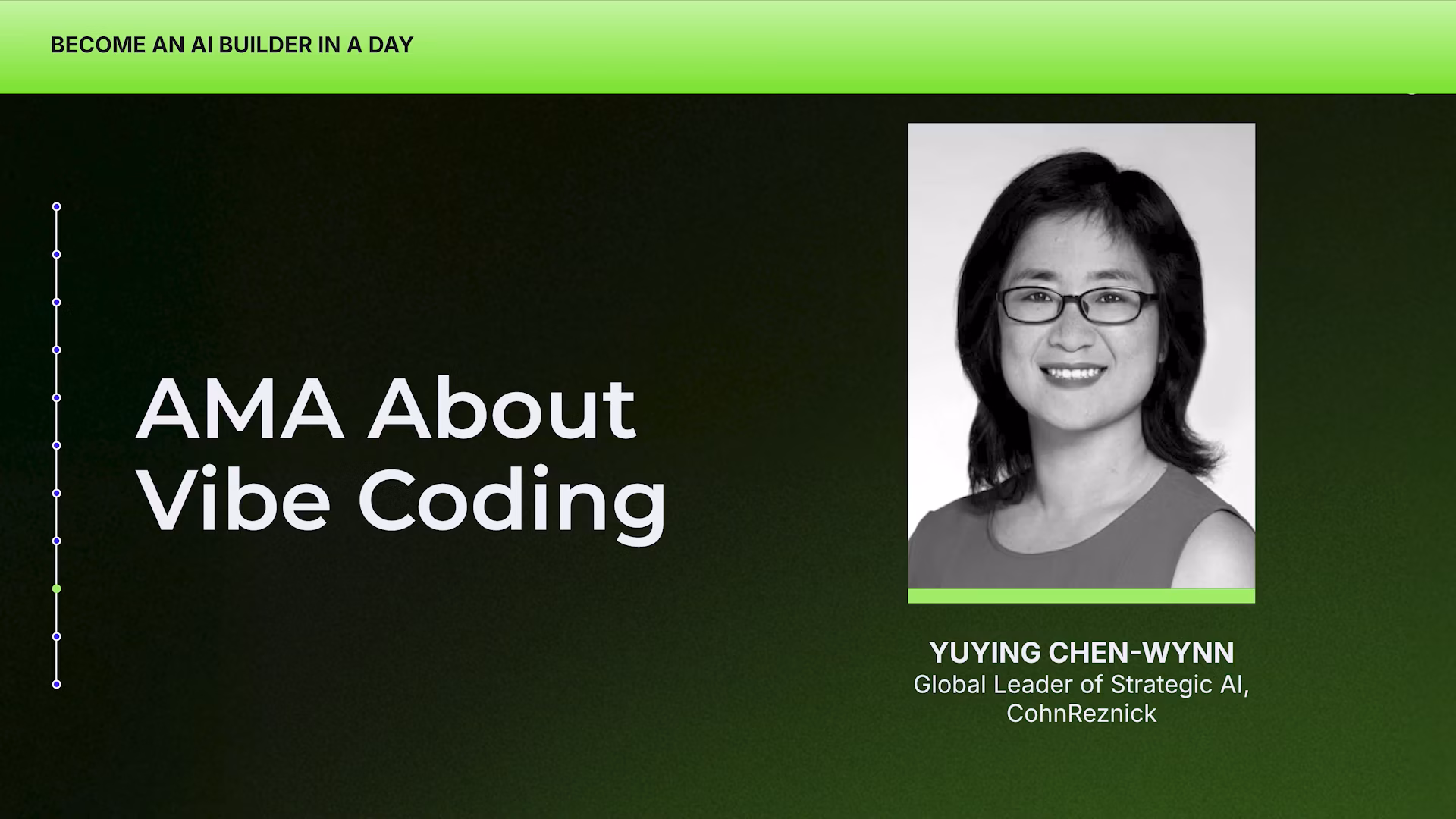 BECOME AN AI BUILDER IN A DAY

AMA About Vibe Coding

YUYING CHEN-WYNN
Global Leader of Strategic AI, CohnReznick